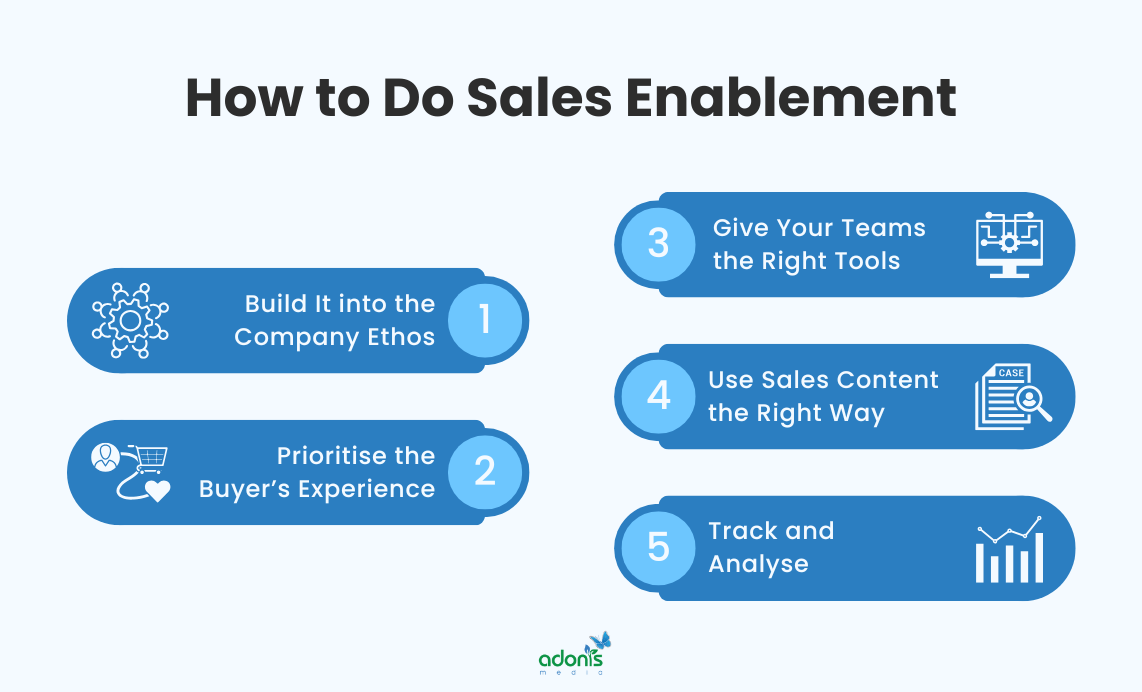 How to Do Sales Enablement

Build It into the Company Ethos 1

Prioritise the Buyer's Experience 2

3 Give Your Teams the Right Tools

4 Use Sales Content the Right Way

CASE

5 Track and Analyse

adonis
media